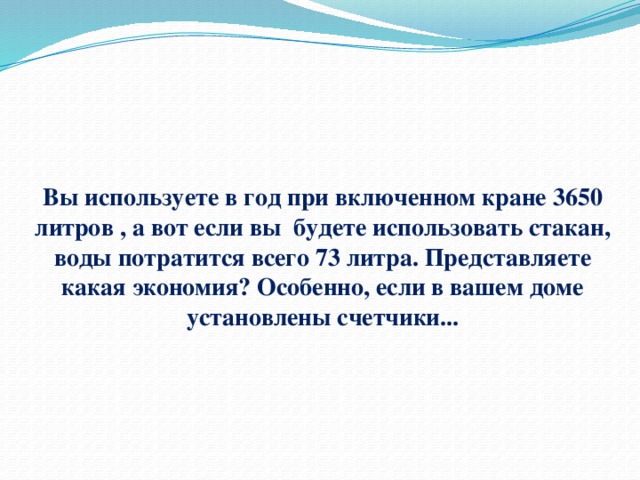 Вы используете в год при включенном кране 3650 литров , а вот если вы  будете использовать стакан, воды потратится всего 73 литра. Представляете какая экономия? Особенно, если в вашем доме установлены счетчики...